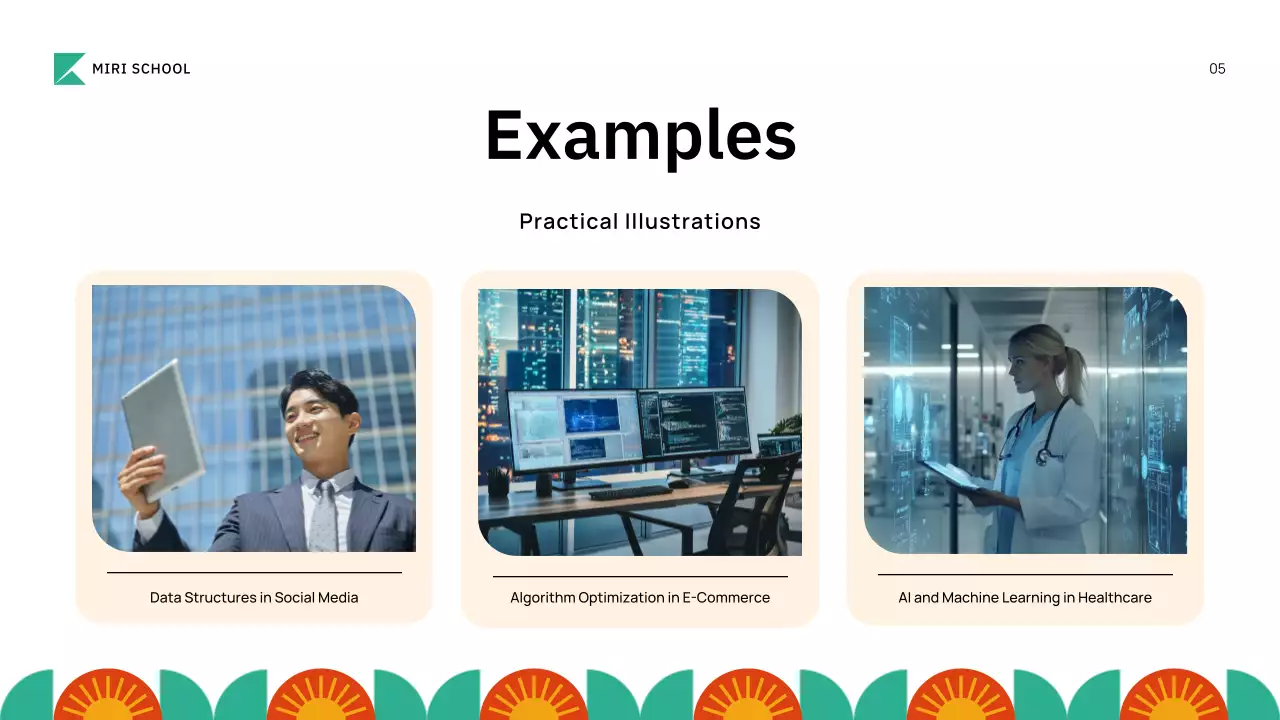 MIRI SCHOOL

05

Examples

Practical Illustrations

Data Structures in Social Media

Algorithm Optimization in E-Commerce

AI and Machine Learning in Healthcare